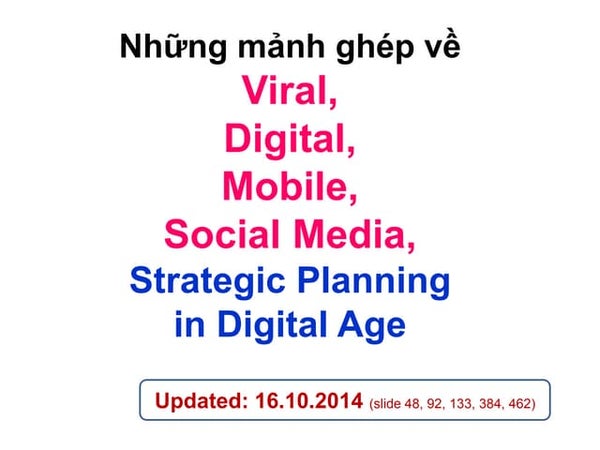 Những mảnh ghép về
Viral,
Digital,
Mobile,
Social Media,
Strategic Planning in Digital Age

Updated: 16.10.2014 (slide 48, 92, 133, 384, 462)